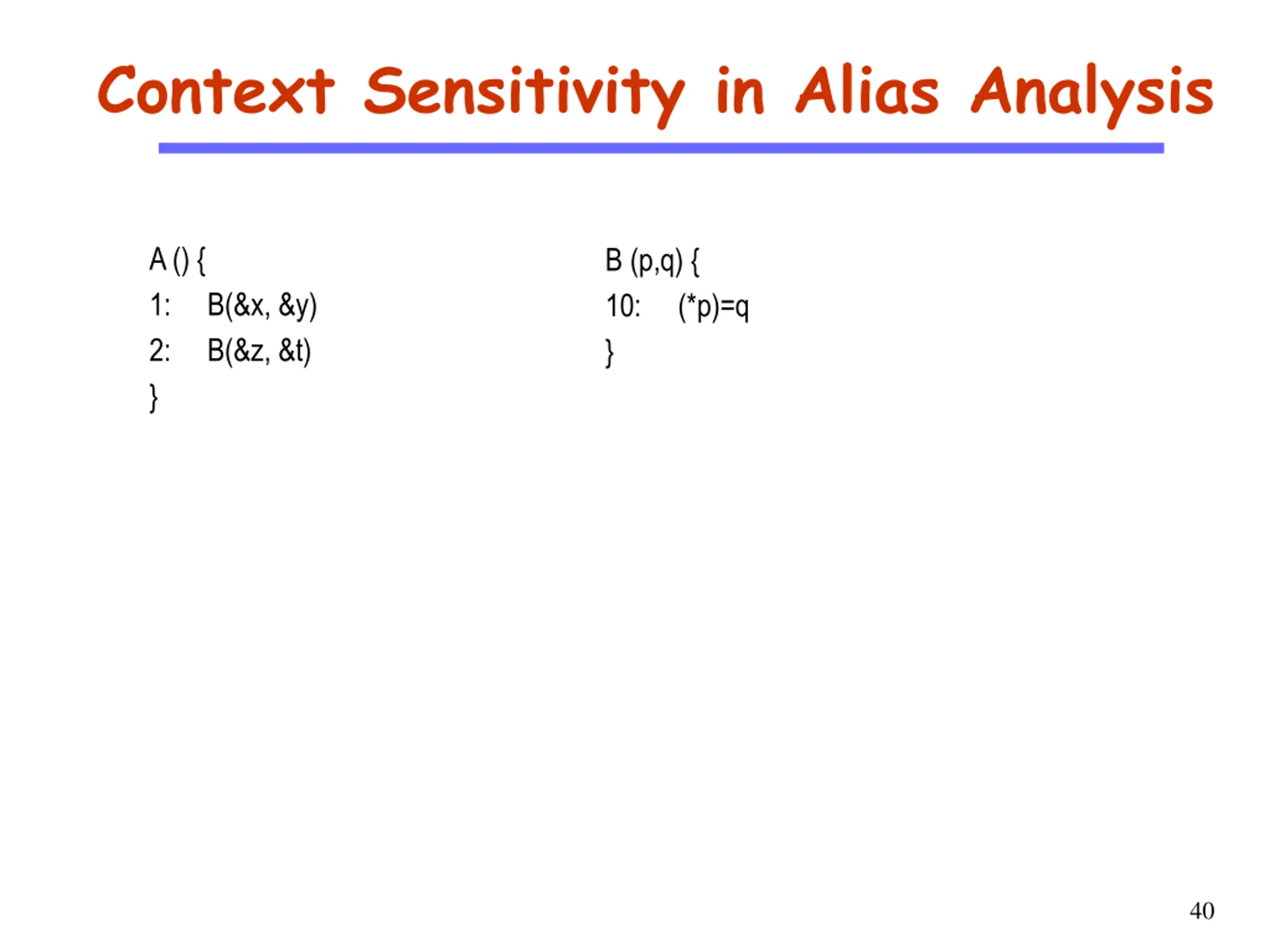 Context Sensitivity in Alias Analysis

A () {
1: B(&x, &y)
2: B(&z, &t)
}

B (p,q) {
10: (*p)=q
}

40